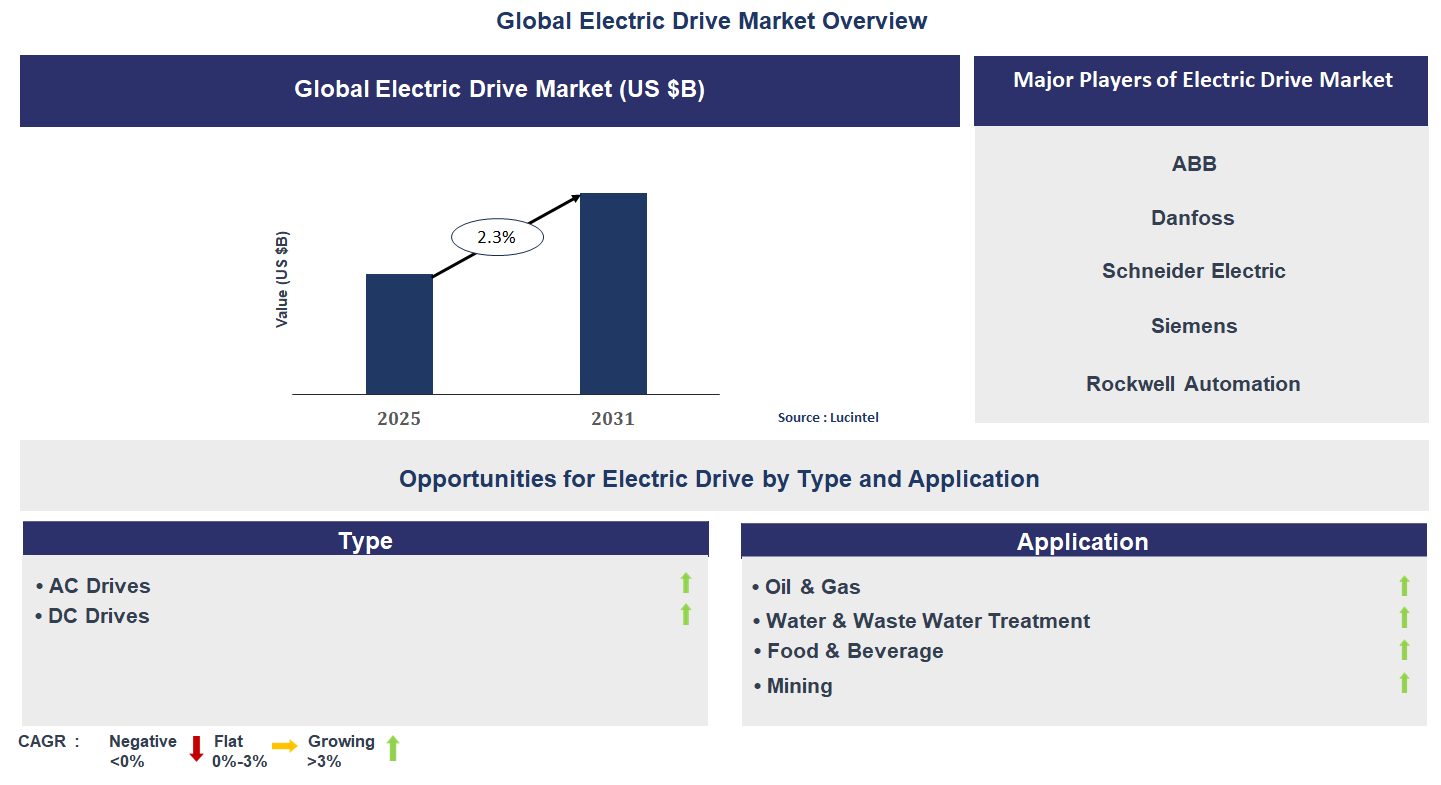 Global Electric Drive Market Overview

Global Electric Drive Market (US $B)

Value (US $B)

2.3%

2025

2031

Source : Lucintel

Major Players of Electric Drive Market

ABB

Danfoss

Schneider Electric

Siemens

Rockwell Automation

Opportunities for Electric Drive by Type and Application

Type

• AC Drives
• DC Drives

Application

• Oil & Gas
• Water & Waste Water Treatment
• Food & Beverage
• Mining

CAGR : Negative <0% Flat 0%-3% Growing >3%